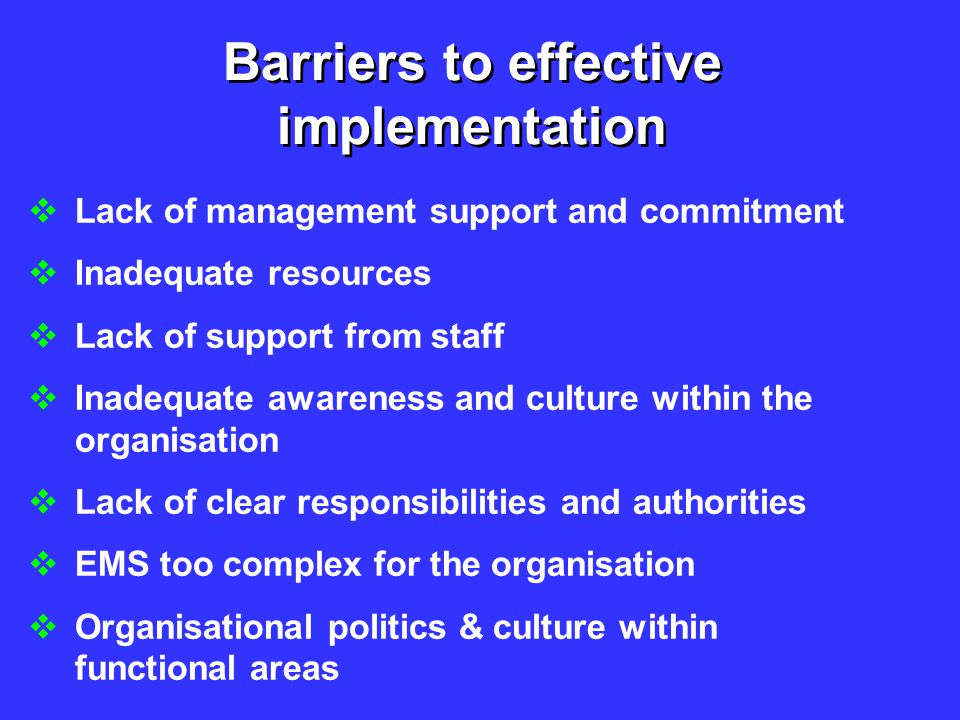 Barriers to effective implementation

❖ Lack of management support and commitment

❖ Inadequate resources

❖ Lack of support from staff

❖ Inadequate awareness and culture within the organisation

❖ Lack of clear responsibilities and authorities

❖ EMS too complex for the organisation

❖ Organisational politics & culture within functional areas